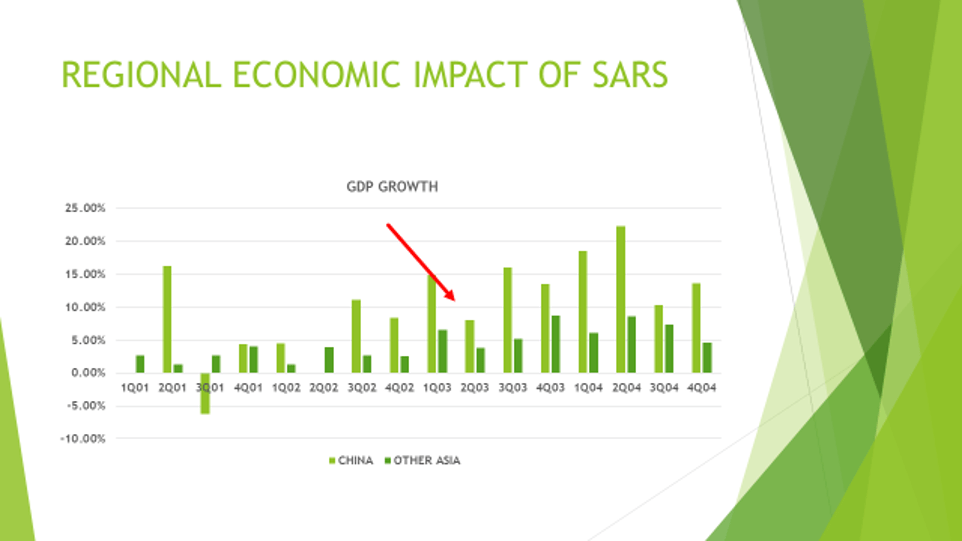 REGIONAL ECONOMIC IMPACT OF SARS

GDP GROWTH

25.00%
20.00%
15.00%
10.00%
5.00%
0.00%
-5.00%
-10.00%

1Q01 2Q01 3Q01 4Q01 1Q02 2Q02 3Q02 4Q02 1Q03 2Q03 3Q03 4Q03 1Q04 2Q04 3Q04 4Q04

CHINA OTHER ASIA